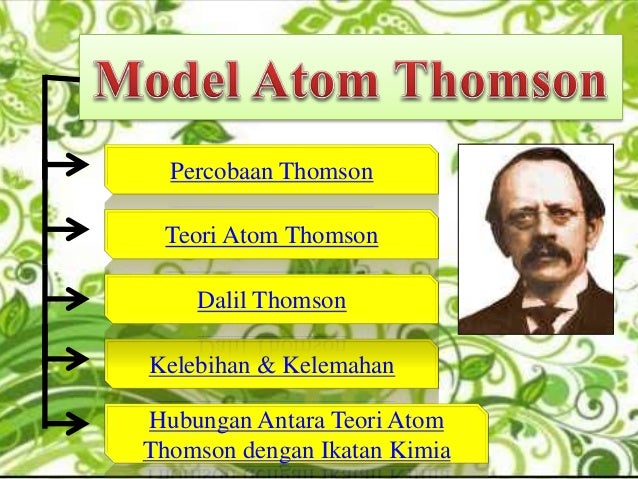 Model Atom Thomson

Percobaan Thomson

Teori Atom Thomson

Dalil Thomson

Kelebihan & Kelemahan

Hubungan Antara Teori Atom Thomson dengan Ikatan Kimia